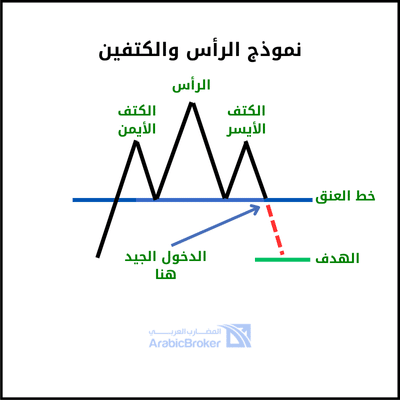 نموذج الرأس والكتفين

الرأس

الكتف الأيمن

الكتف الأيسر

خط العنق

الدخول الجيد هنا

الهدف

المضارب العربي
ArabicBroker